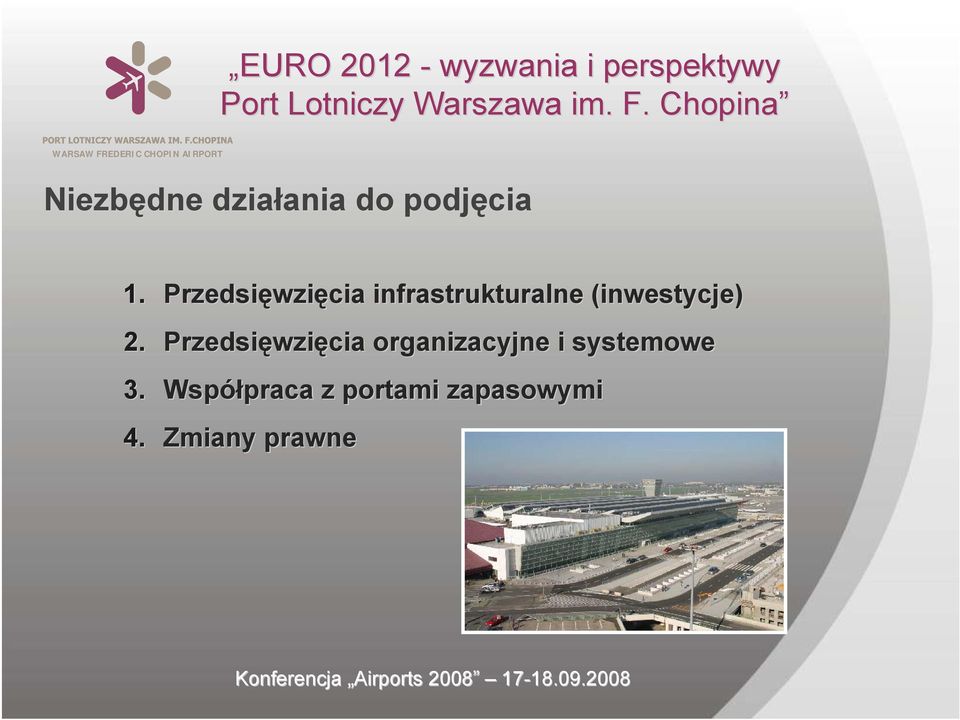 „EURO 2012 - wyzwania i perspektywy
Port Lotniczy Warszawa im. F. Chopina”

PORT LOTNICZY WARSZAWA IM. F.CHOPINA
WARSAW FREDERIC CHOPIN AIRPORT

Niezbędne działania do podjęcia

1. Przedsięwzięcia infrastrukturalne (inwestycje)
2. Przedsięwzięcia organizacyjne i systemowe
3. Współpraca z portami zapasowymi
4. Zmiany prawne

Konferencja „Airports 2008” – 17-18.09.2008